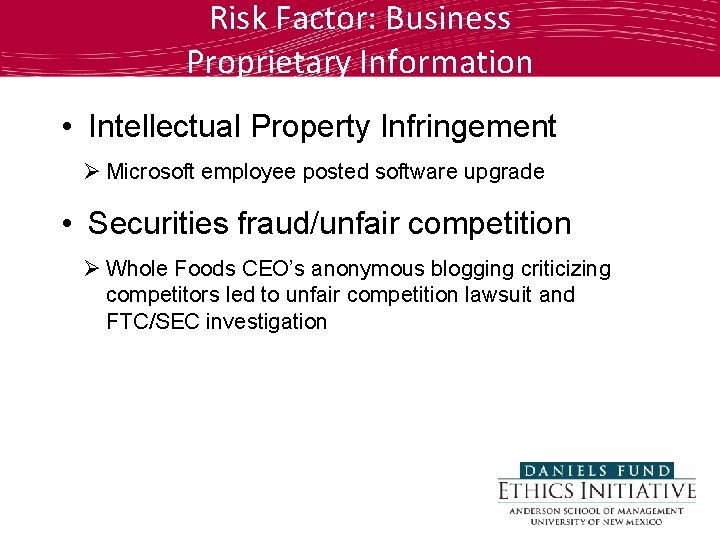 Risk Factor: Business Proprietary Information

• Intellectual Property Infringement

➢ Microsoft employee posted software upgrade

• Securities fraud/unfair competition

➢ Whole Foods CEO's anonymous blogging criticizing competitors led to unfair competition lawsuit and FTC/SEC investigation

DANIELS FUND
ETHICS INITIATIVE
ANDERSON SCHOOL OF MANAGEMENT
UNIVERSITY OF NEW MEXICO